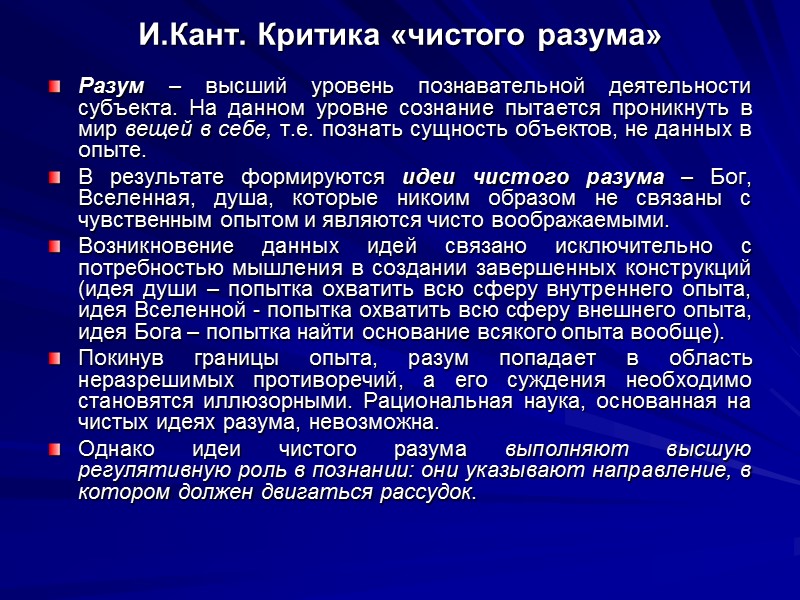 И.Кант. Критика «чистого разума»

Разум – высший уровень познавательной деятельности субъекта. На данном уровне сознание пытается проникнуть в мир вещей в себе, т.е. познать сущность объектов, не данных в опыте.

В результате формируются идеи чистого разума – Бог, Вселенная, душа, которые никоим образом не связаны с чувственным опытом и являются чисто воображаемыми.

Возникновение данных идей связано исключительно с потребностью мышления в создании завершенных конструкций (идея души – попытка охватить всю сферу внутреннего опыта, идея Вселенной - попытка охватить всю сферу внешнего опыта, идея Бога – попытка найти основание всякого опыта вообще).

Покинув границы опыта, разум попадает в область неразрешимых противоречий, а его суждения необходимо становятся иллюзорными. Рациональная наука, основанная на чистых идеях разума, невозможна.

Однако идеи чистого разума выполняют высшую регулятивную роль в познании: они указывают направление, в котором должен двигаться рассудок.